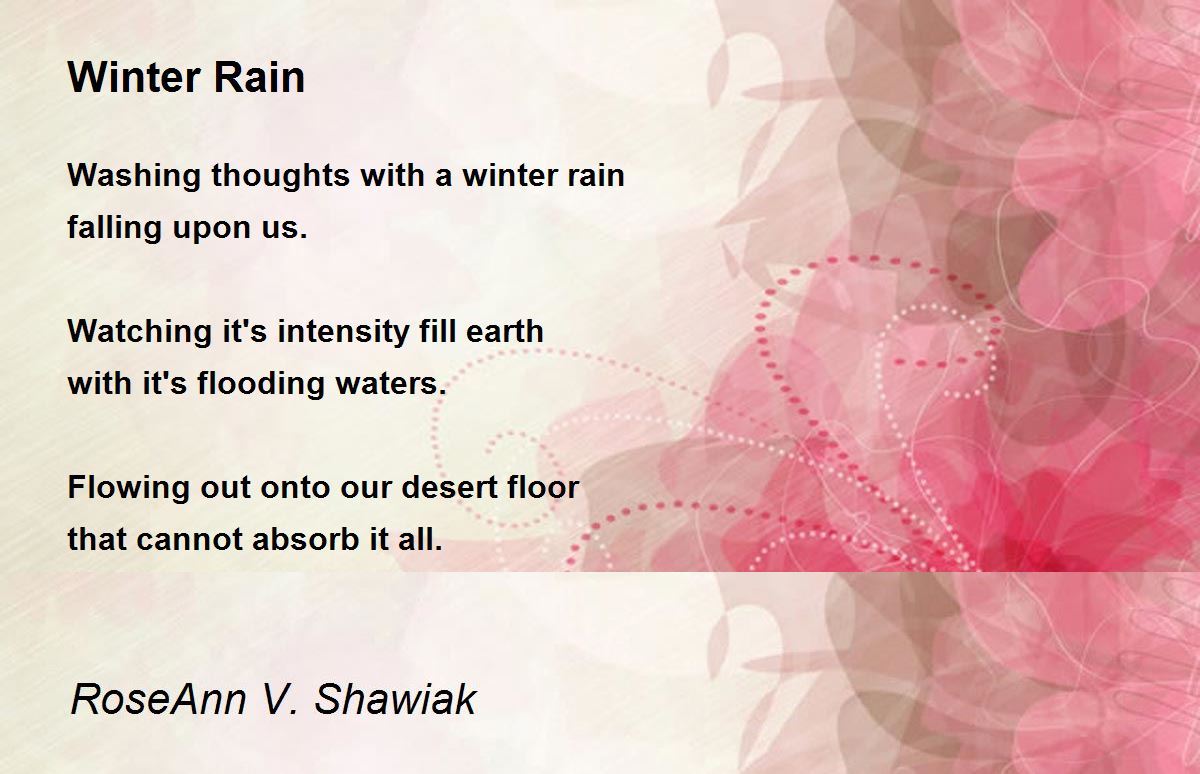 Winter Rain

Washing thoughts with a winter rain
falling upon us.

Watching it's intensity fill earth
with it's flooding waters.

Flowing out onto our desert floor
that cannot absorb it all.

RoseAnn V. Shawiak